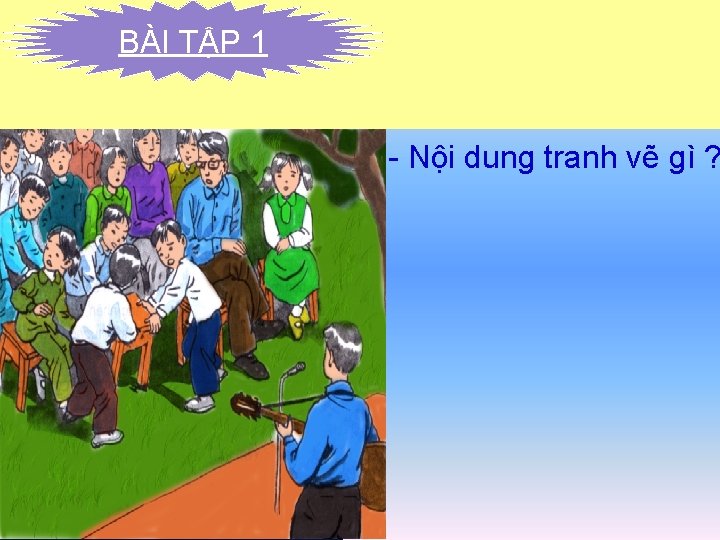 BÀI TẬP 1

- Nội dung tranh vẽ gì ?